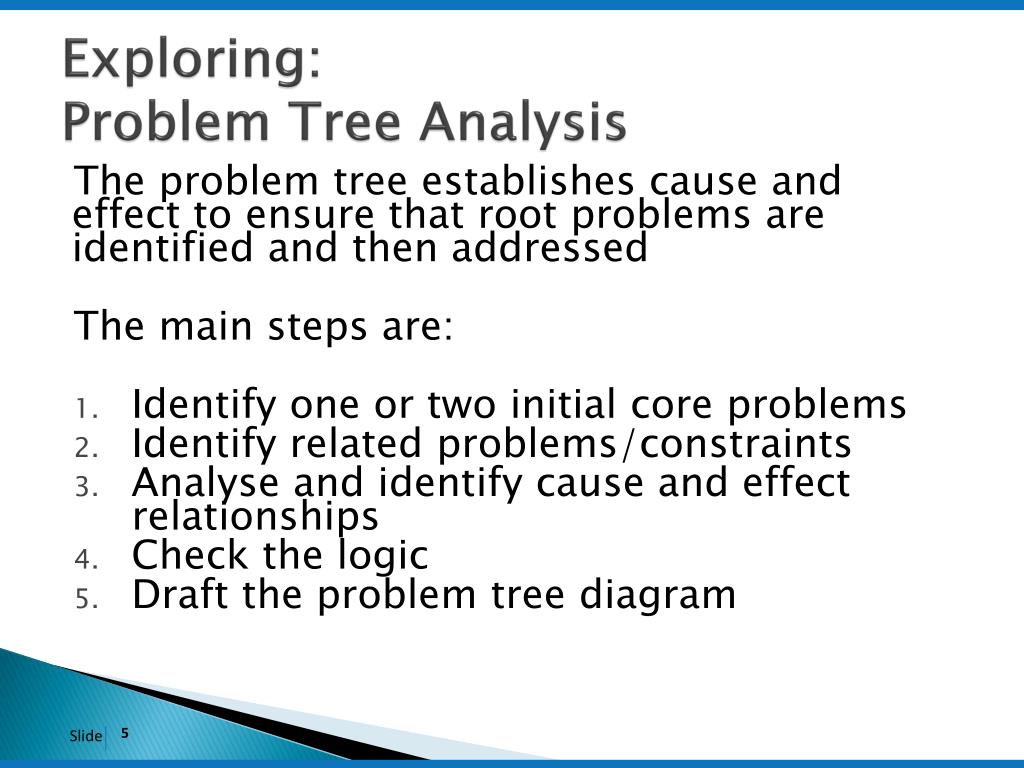 Exploring:
Problem Tree Analysis

The problem tree establishes cause and effect to ensure that root problems are identified and then addressed

The main steps are:

1. Identify one or two initial core problems
2. Identify related problems/constraints
3. Analyse and identify cause and effect relationships
4. Check the logic
5. Draft the problem tree diagram

Slide 5